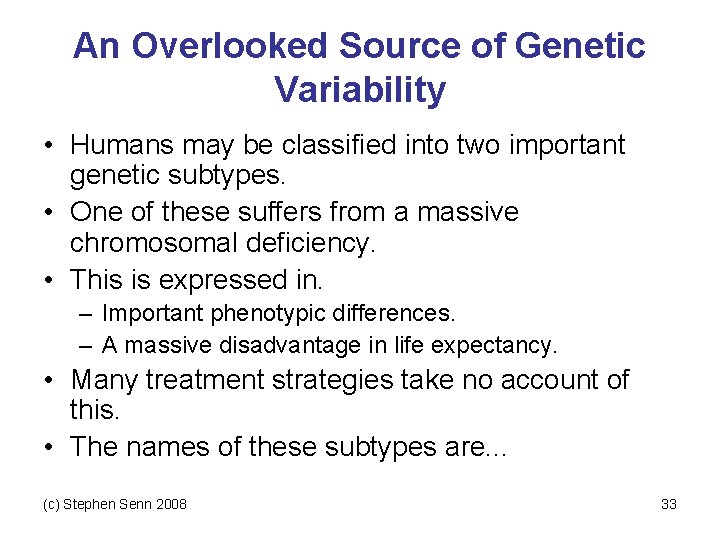 An Overlooked Source of Genetic Variability

• Humans may be classified into two important genetic subtypes.
• One of these suffers from a massive chromosomal deficiency.
• This is expressed in.
  – Important phenotypic differences.
  – A massive disadvantage in life expectancy.
• Many treatment strategies take no account of this.
• The names of these subtypes are...

(c) Stephen Senn 2008

33